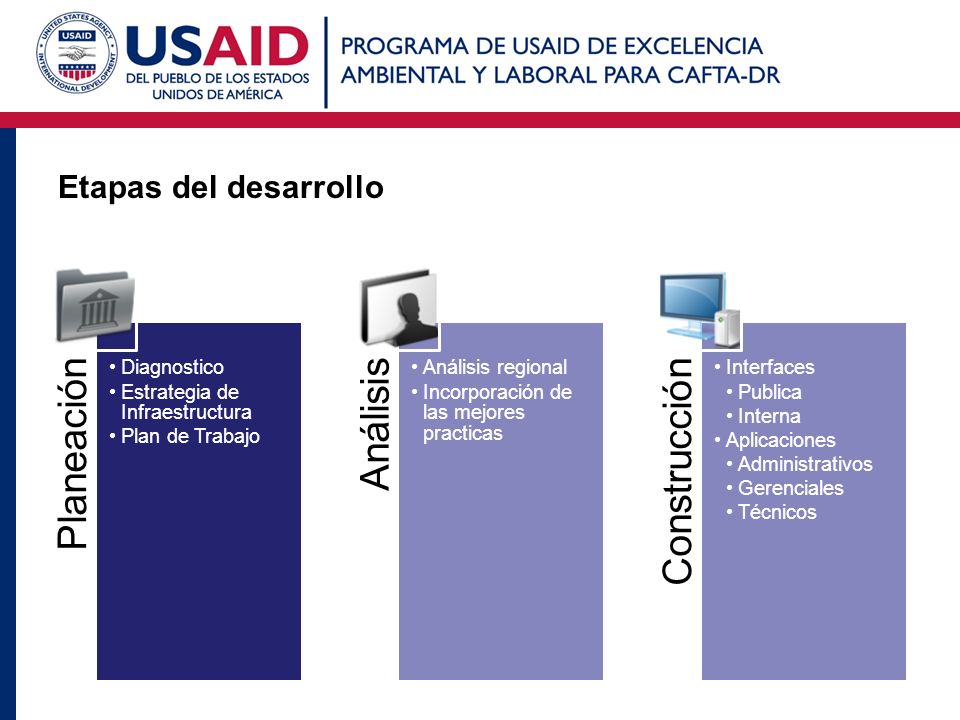 UNITED STATES AGENCY INTERNATIONAL DEVELOPMENT USAID

USAID
DEL PUEBLO DE LOS ESTADOS UNIDOS DE AMÉRICA

PROGRAMA DE USAID DE EXCELENCIA AMBIENTAL Y LABORAL PARA CAFTA-DR

Etapas del desarrollo

Planeación
• Diagnostico
• Estrategia de Infraestructura
• Plan de Trabajo

Análisis
• Análisis regional
• Incorporación de las mejores practicas

Construcción
• Interfaces
• Publica
• Interna
• Aplicaciones
• Administrativos
• Gerenciales
• Técnicos